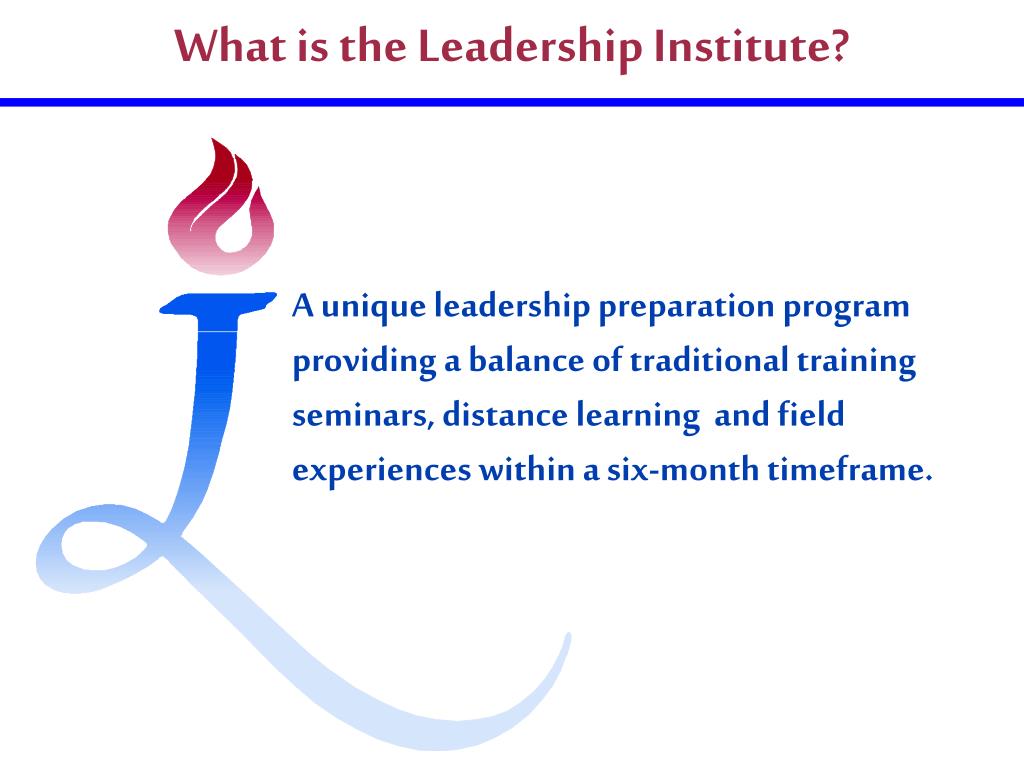 What is the Leadership Institute?

A unique leadership preparation program providing a balance of traditional training seminars, distance learning and field experiences within a six-month timeframe.